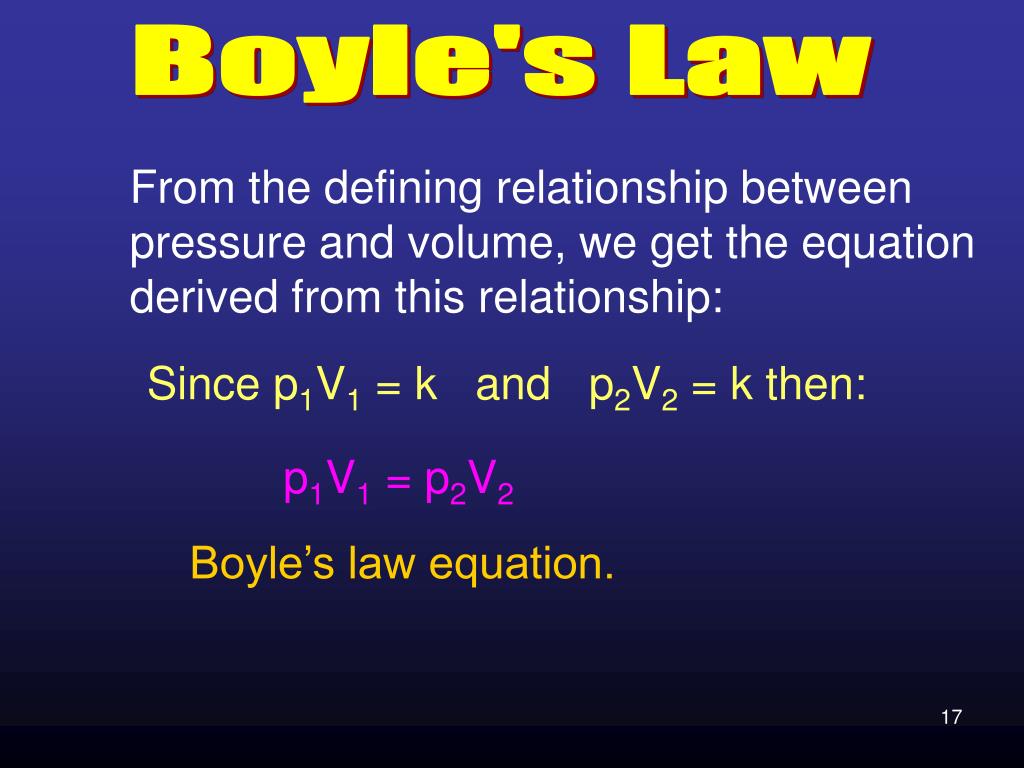 Boyle's Law

From the defining relationship between pressure and volume, we get the equation derived from this relationship:

Since $p_1V_1 = k$ and $p_2V_2 = k$ then:

$p_1V_1 = p_2V_2$

Boyle’s law equation.

17